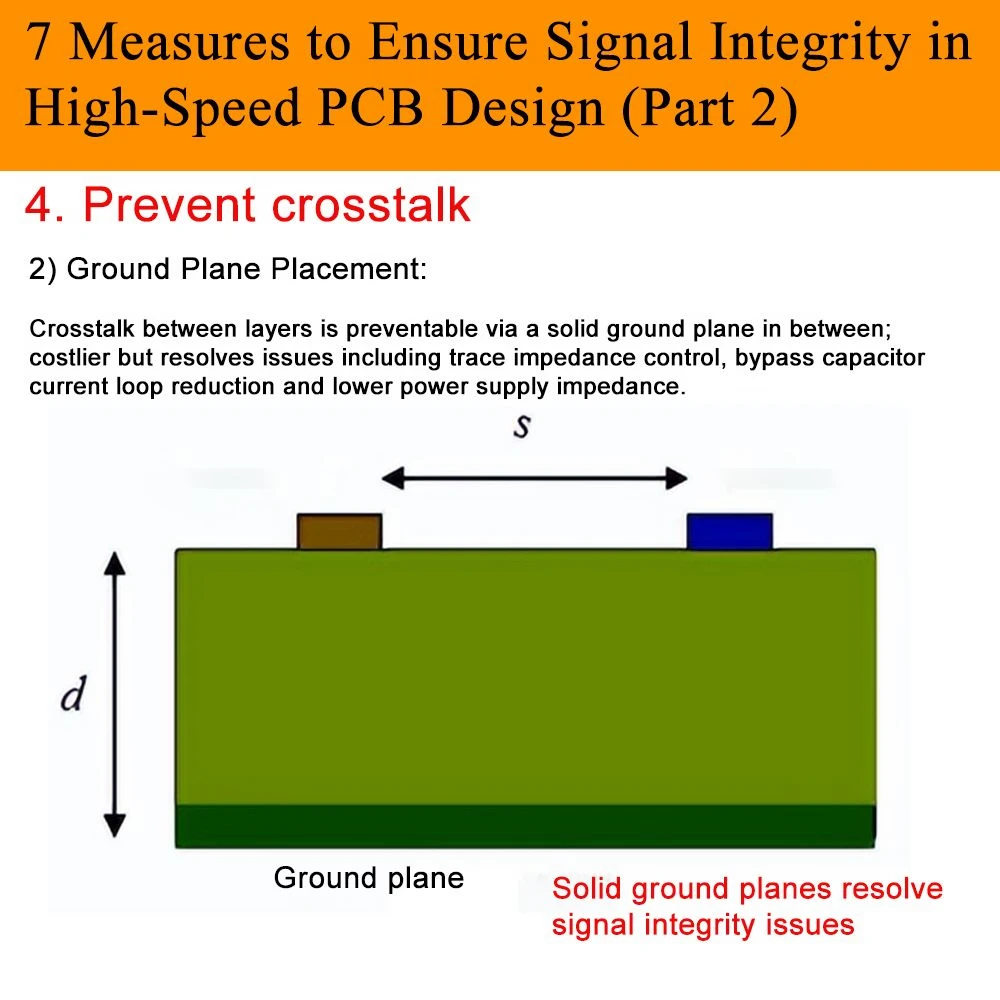 7 Measures to Ensure Signal Integrity in High-Speed PCB Design (Part 2)

4. Prevent crosstalk

2) Ground Plane Placement:

Crosstalk between layers is preventable via a solid ground plane in between; costlier but resolves issues including trace impedance control, bypass capacitor current loop reduction and lower power supply impedance.

$s$

$d$

Ground plane

Solid ground planes resolve signal integrity issues